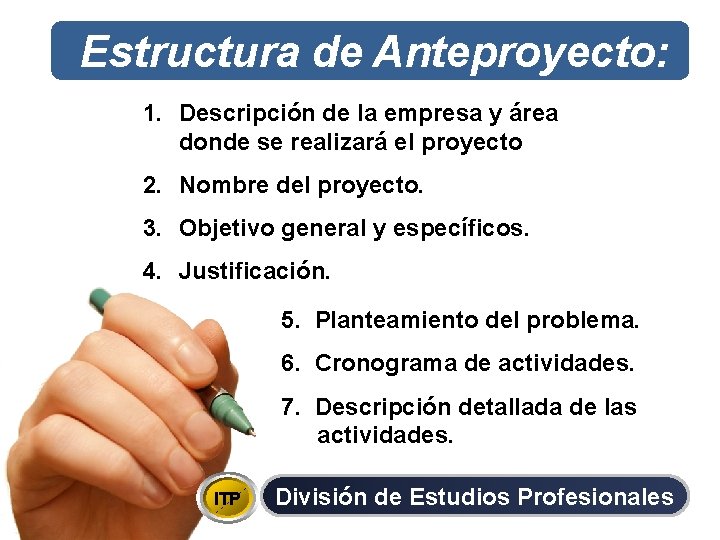 Estructura de Anteproyecto:

1. Descripción de la empresa y área donde se realizará el proyecto
2. Nombre del proyecto.
3. Objetivo general y específicos.
4. Justificación.
5. Planteamiento del problema.
6. Cronograma de actividades.
7. Descripción detallada de las actividades.

ITP

División de Estudios Profesionales